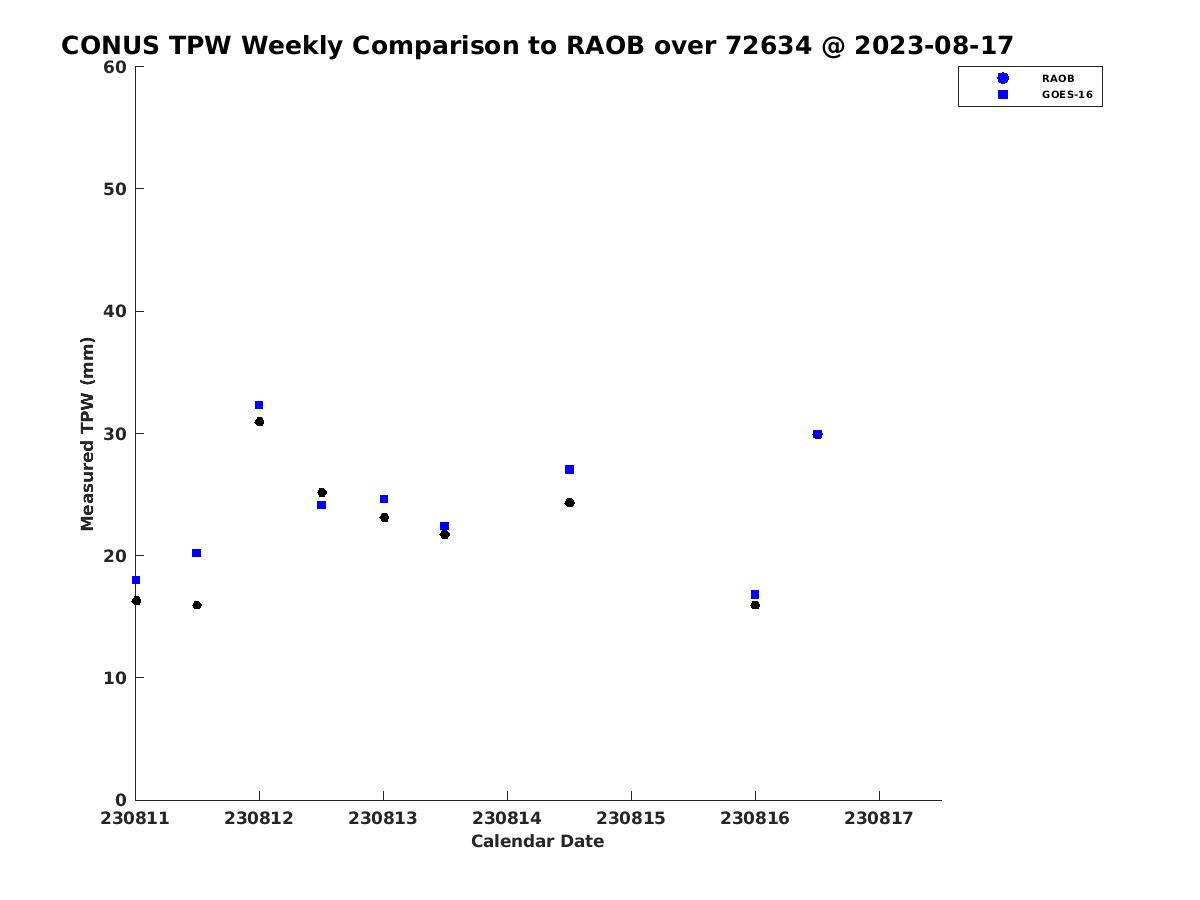 CONUS TPW Weekly Comparison to RAOB over 72634 @ 2023-08-17

RAOB
GOES-16

Measured TPW (mm)

60
50
40
30
20
10
0

230811 230812 230813 230814 230815 230816 230817

Calendar Date